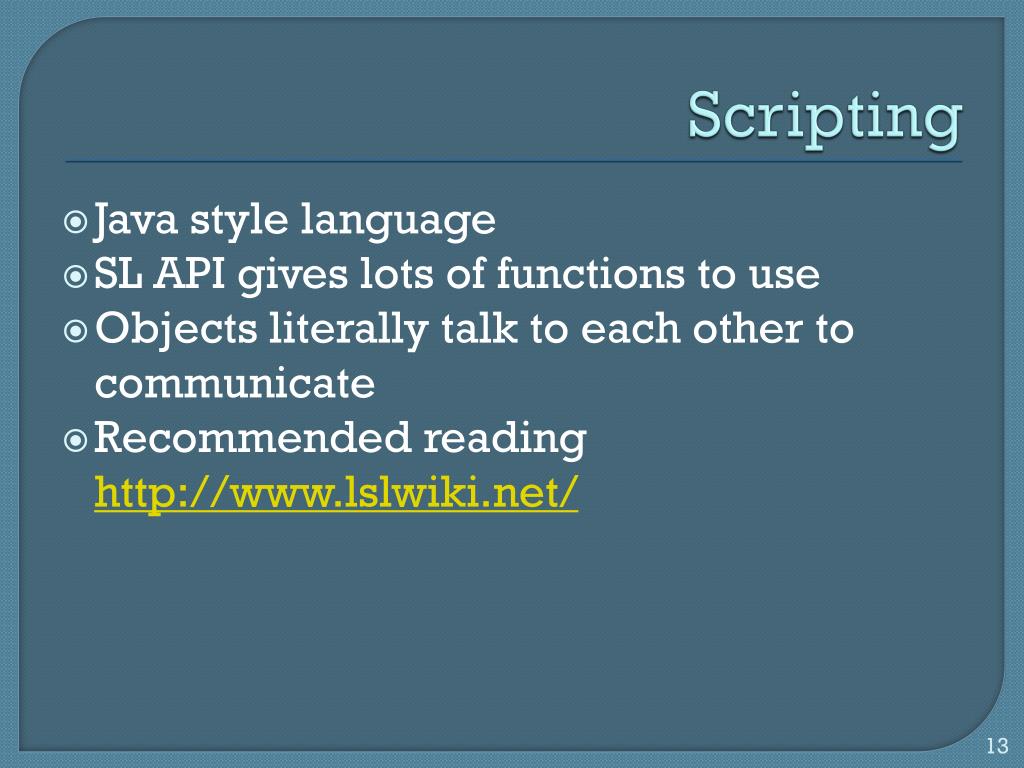 Scripting

Java style language
SL API gives lots of functions to use
Objects literally talk to each other to communicate
Recommended reading http://www.lslwiki.net/

13